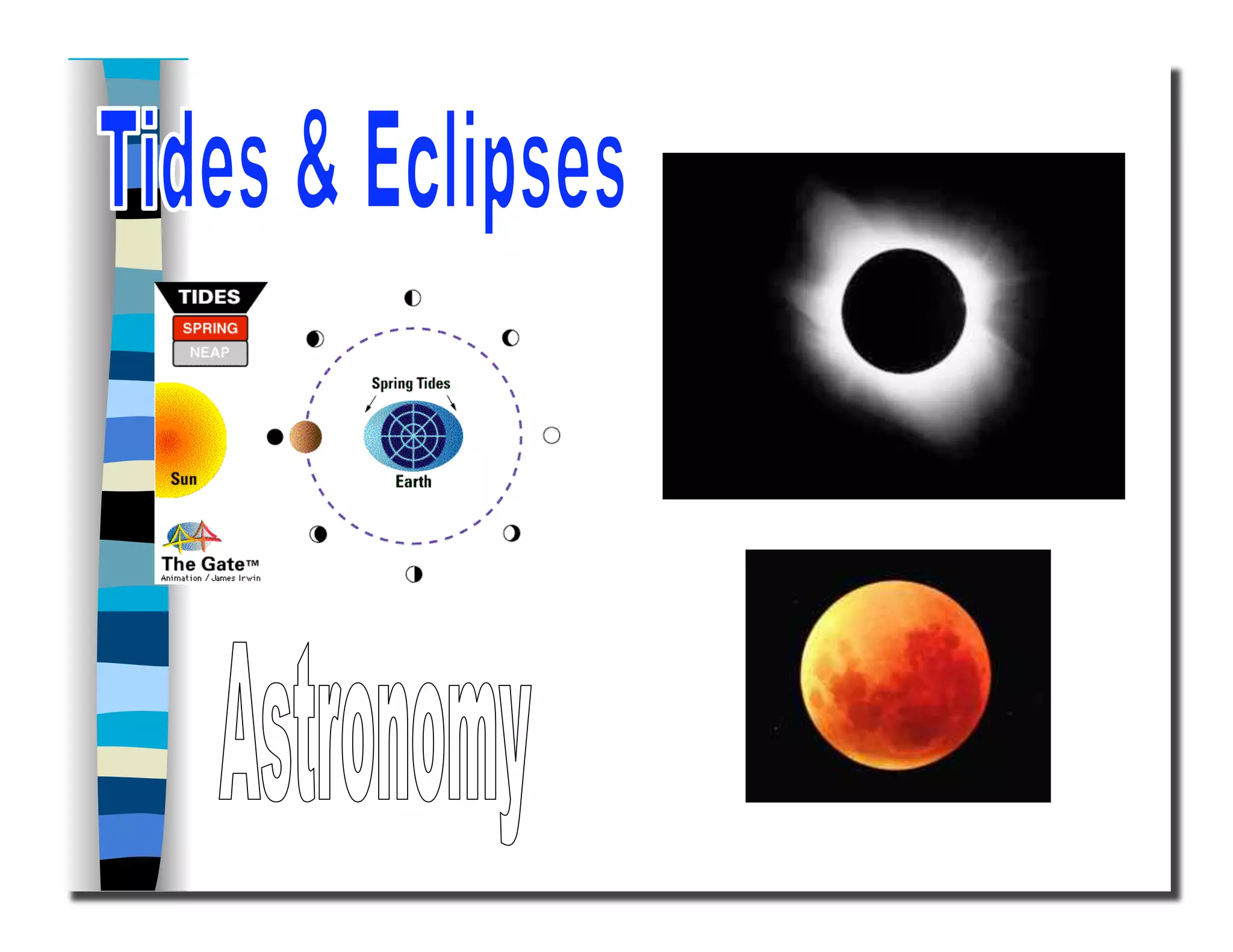 Tides & Eclipses

TIDES
SPRING
NEAP

Spring Tides

Sun

Earth

The Gate™
Animation / James Irwin

Astronomy